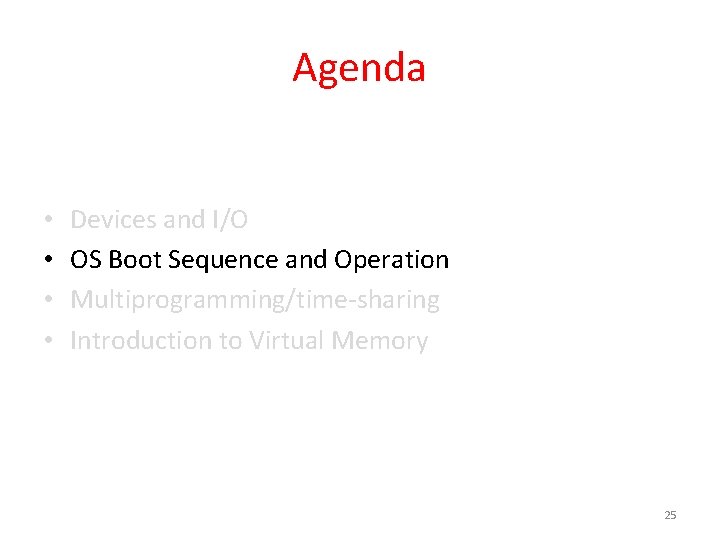 Agenda

• Devices and I/O
• OS Boot Sequence and Operation
• Multiprogramming/time-sharing
• Introduction to Virtual Memory

25